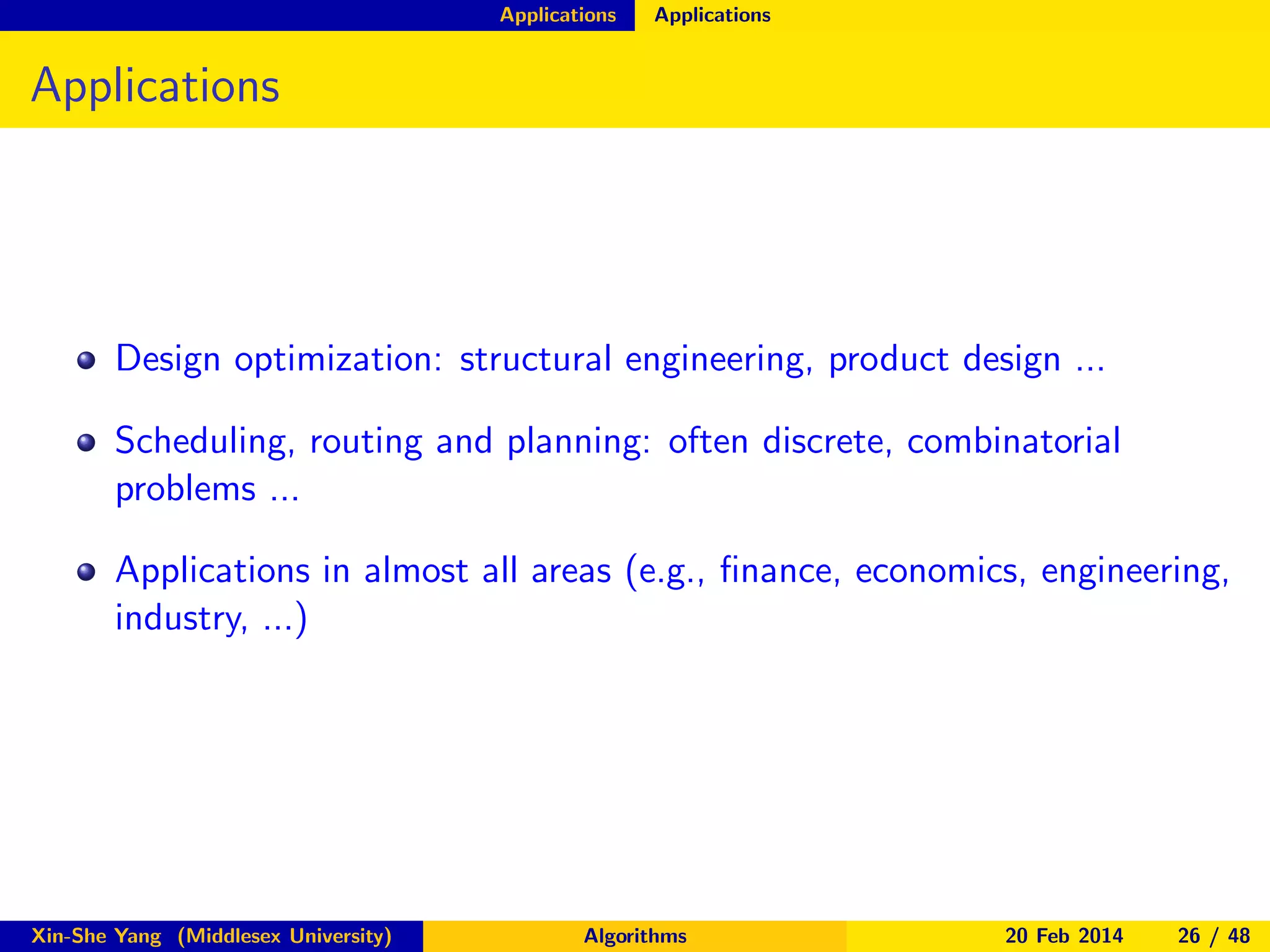 Applications Applications

Applications

Design optimization: structural engineering, product design ...

Scheduling, routing and planning: often discrete, combinatorial problems ...

Applications in almost all areas (e.g., finance, economics, engineering, industry, ...)

Xin-She Yang (Middlesex University) Algorithms 20 Feb 2014 26 / 48